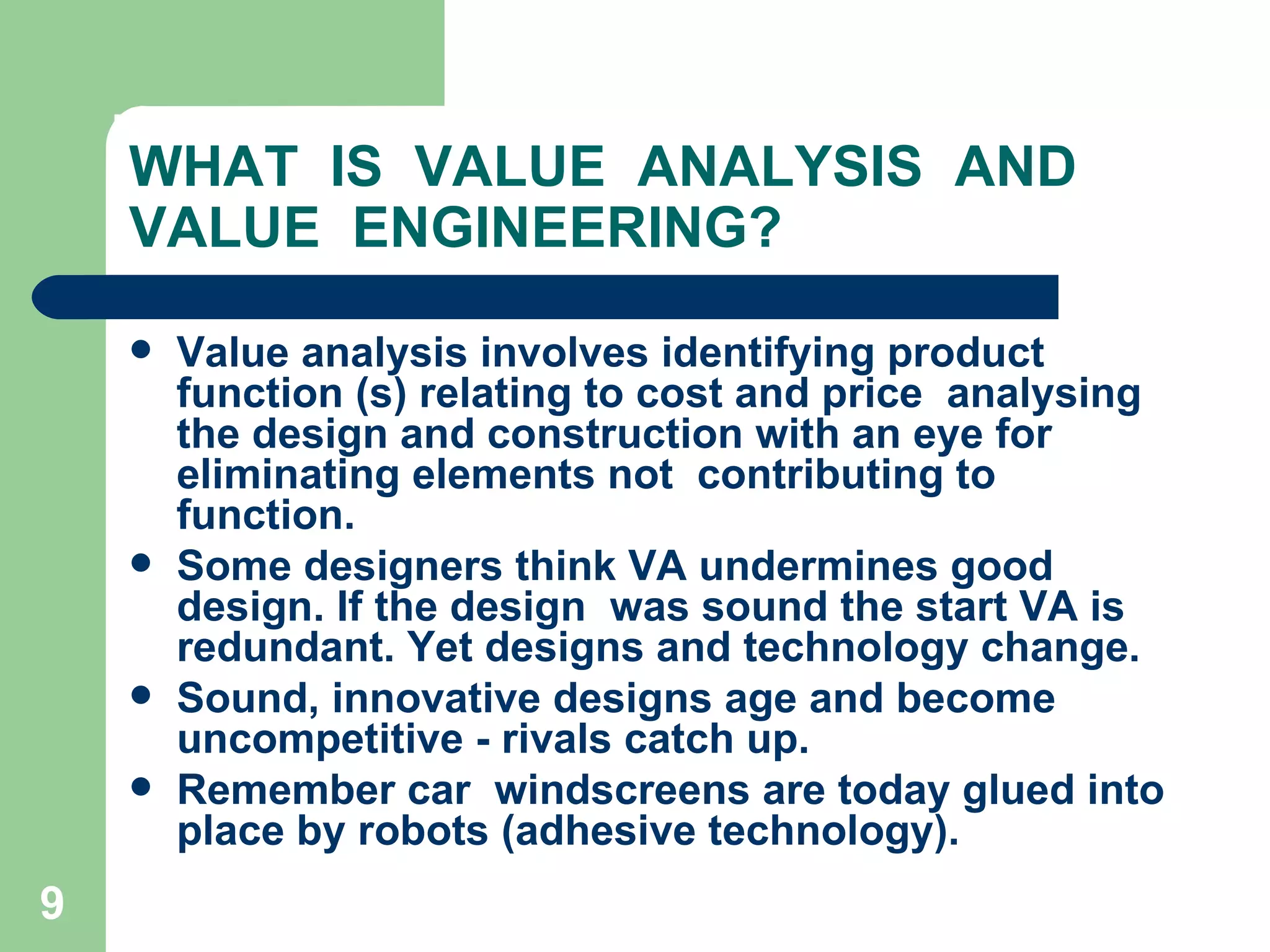 WHAT IS VALUE ANALYSIS AND VALUE ENGINEERING?

• Value analysis involves identifying product function (s) relating to cost and price analysing the design and construction with an eye for eliminating elements not contributing to function.
• Some designers think VA undermines good design. If the design was sound the start VA is redundant. Yet designs and technology change.
• Sound, innovative designs age and become uncompetitive - rivals catch up.
• Remember car windscreens are today glued into place by robots (adhesive technology).

9